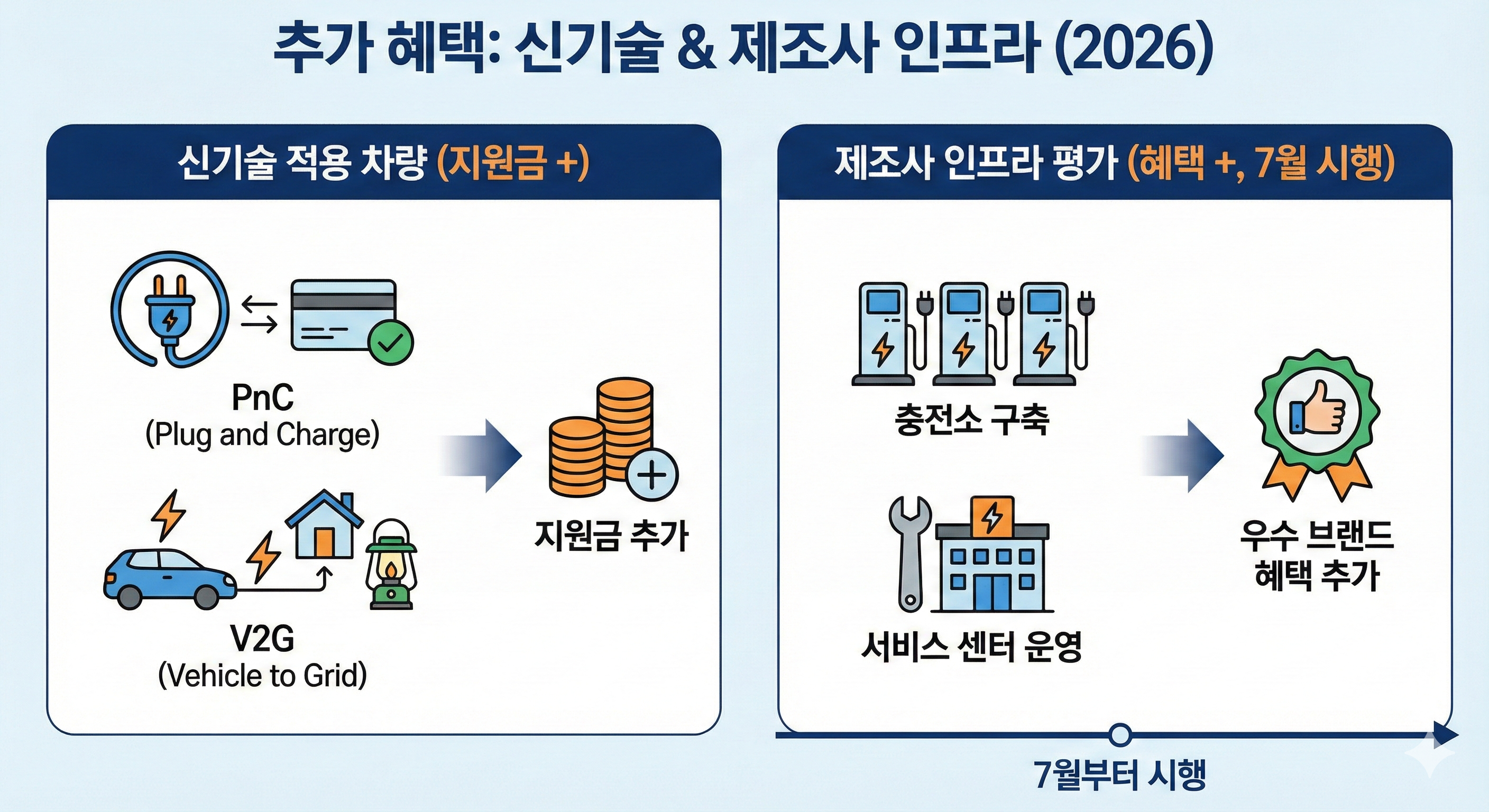 추가 혜택: 신기술 & 제조사 인프라 (2026)

신기술 적용 차량 (지원금 +)

PnC
(Plug and Charge)

V2G
(Vehicle to Grid)

지원금 추가

제조사 인프라 평가 (혜택 +, 7월 시행)

충전소 구축

서비스 센터 운영

우수 브랜드
혜택 추가

7월부터 시행